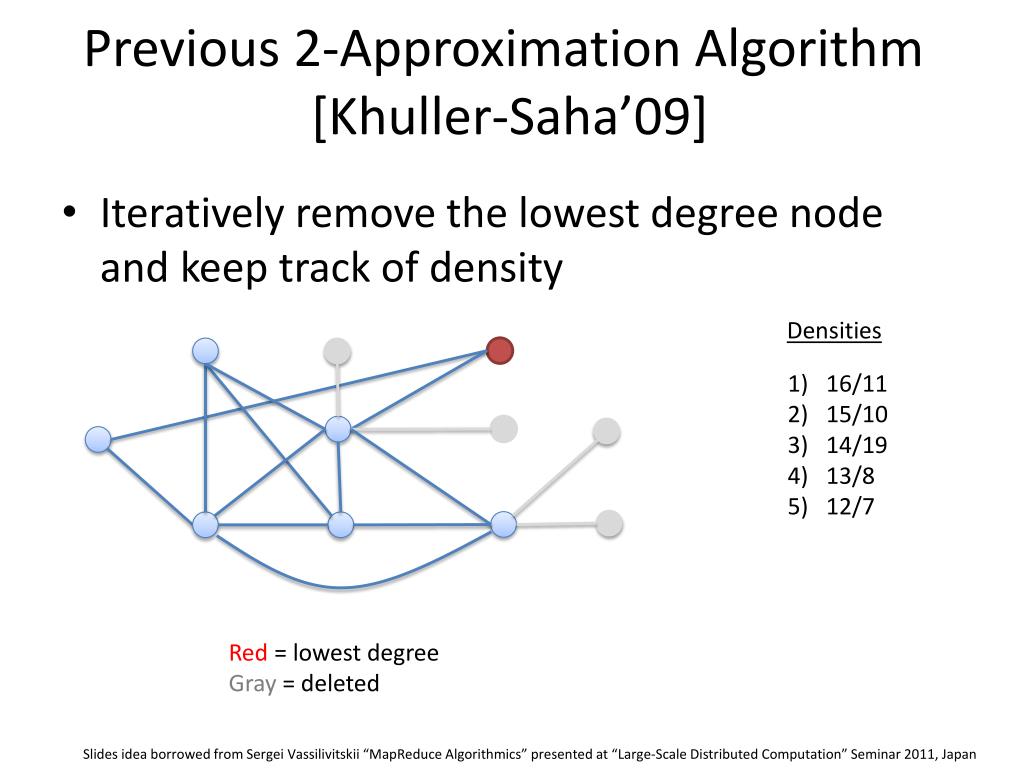 Previous 2-Approximation Algorithm [Khuller-Saha’09]

• Iteratively remove the lowest degree node and keep track of density

Densities

1) 16/11
2) 15/10
3) 14/19
4) 13/8
5) 12/7

Red = lowest degree
Gray = deleted

Slides idea borrowed from Sergei Vassilivitskii “MapReduce Algorithmics” presented at “Large-Scale Distributed Computation” Seminar 2011, Japan